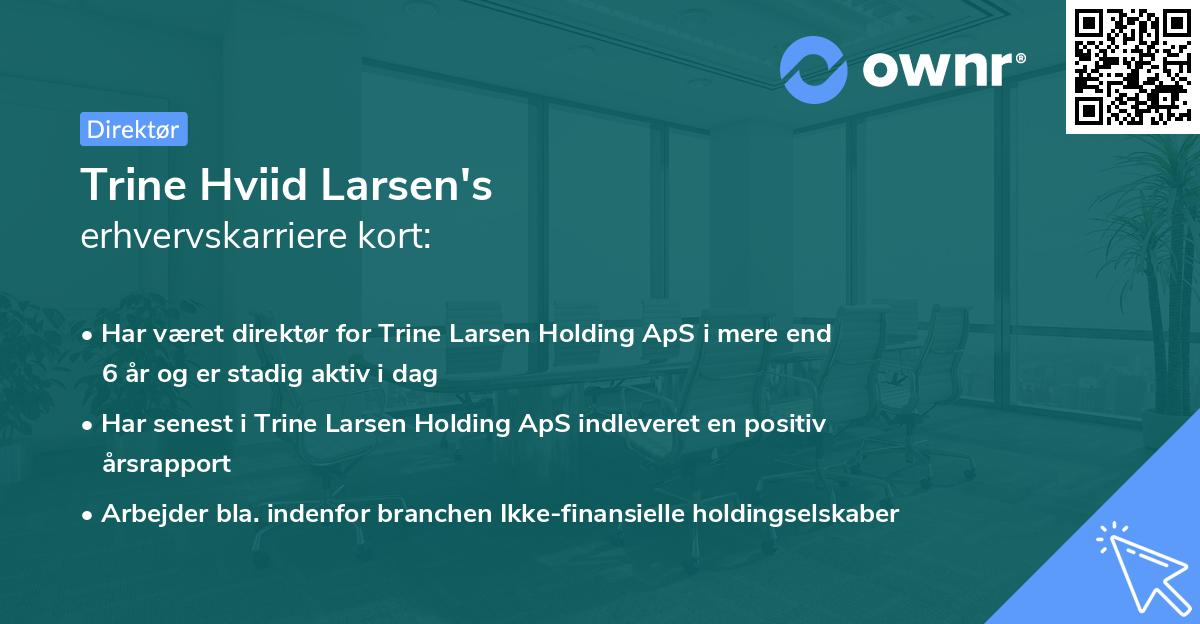 ownr®

Direktør

Trine Hviid Larsen's
erhvervskarriere kort:

• Har været direktør for Trine Larsen Holding ApS i mere end 6 år og er stadig aktiv i dag

• Har senest i Trine Larsen Holding ApS indleveret en positiv årsrapport

• Arbejder bla. indenfor branchen Ikke-finansielle holdingselskaber